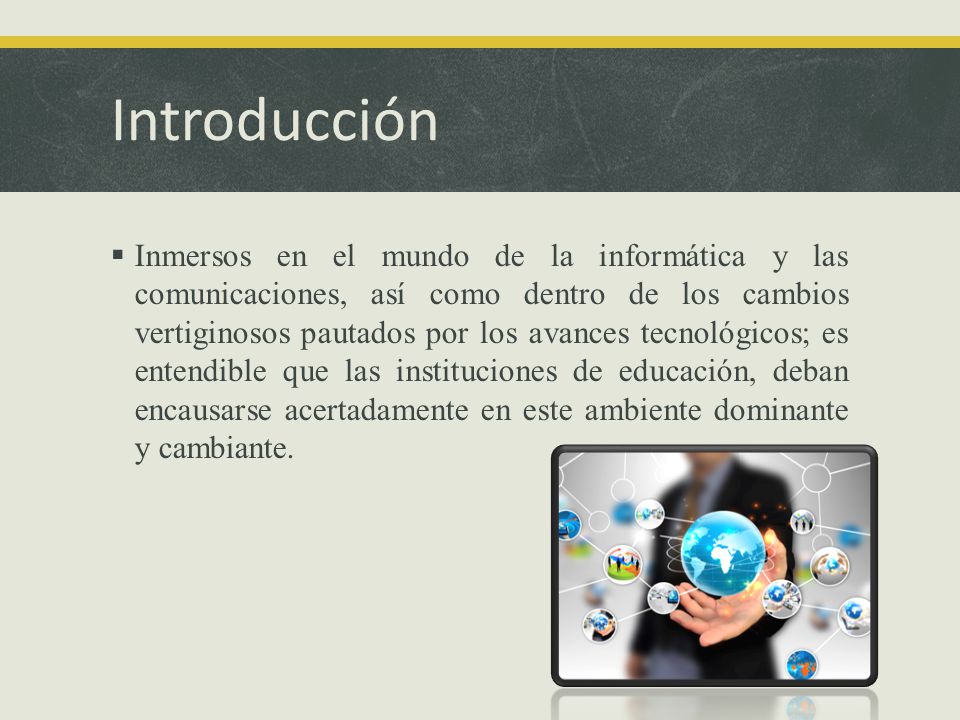 Introducción

▪ Inmersos en el mundo de la informática y las comunicaciones, así como dentro de los cambios vertiginosos pautados por los avances tecnológicos; es entendible que las instituciones de educación, deban encausarse acertadamente en este ambiente dominante y cambiante.